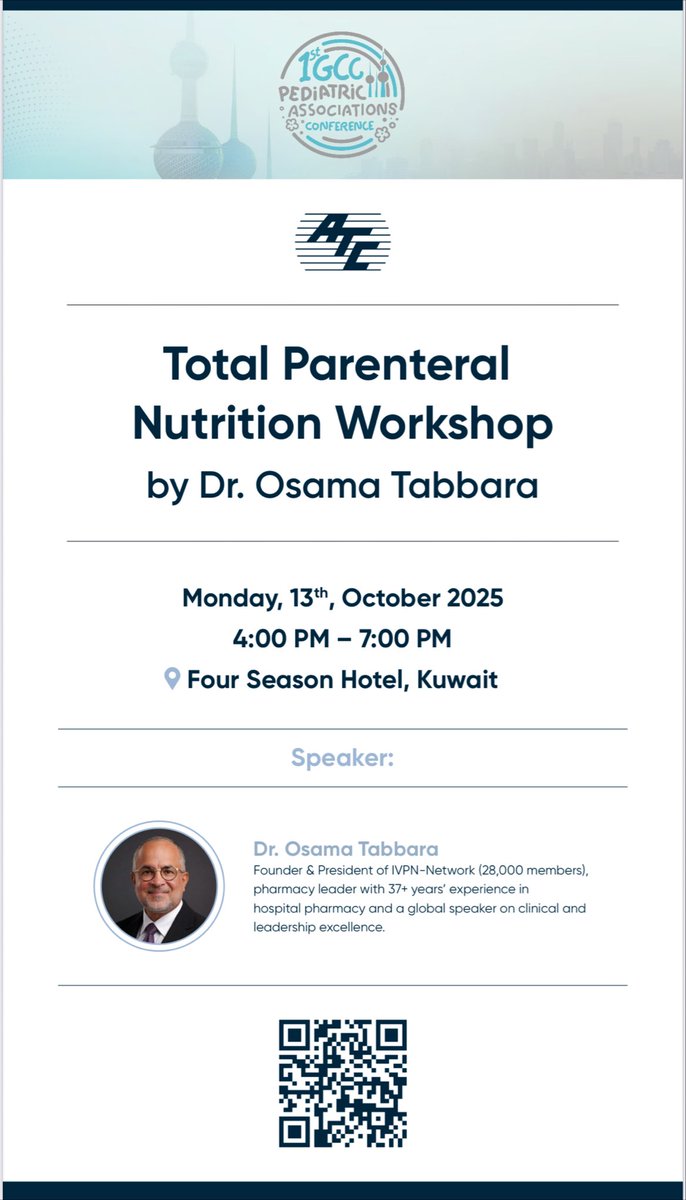 1st GCC PEDIATRIC ASSOCIATIONS CONFERENCE

ATC

Total Parenteral Nutrition Workshop by Dr. Osama Tabbara

Monday, 13$^{th}$, October 2025
4:00 PM – 7:00 PM
Four Season Hotel, Kuwait

Speaker:

Dr. Osama Tabbara
Founder & President of IVPN-Network (28,000 members), pharmacy leader with 37+ years' experience in hospital pharmacy and a global speaker on clinical and leadership excellence.